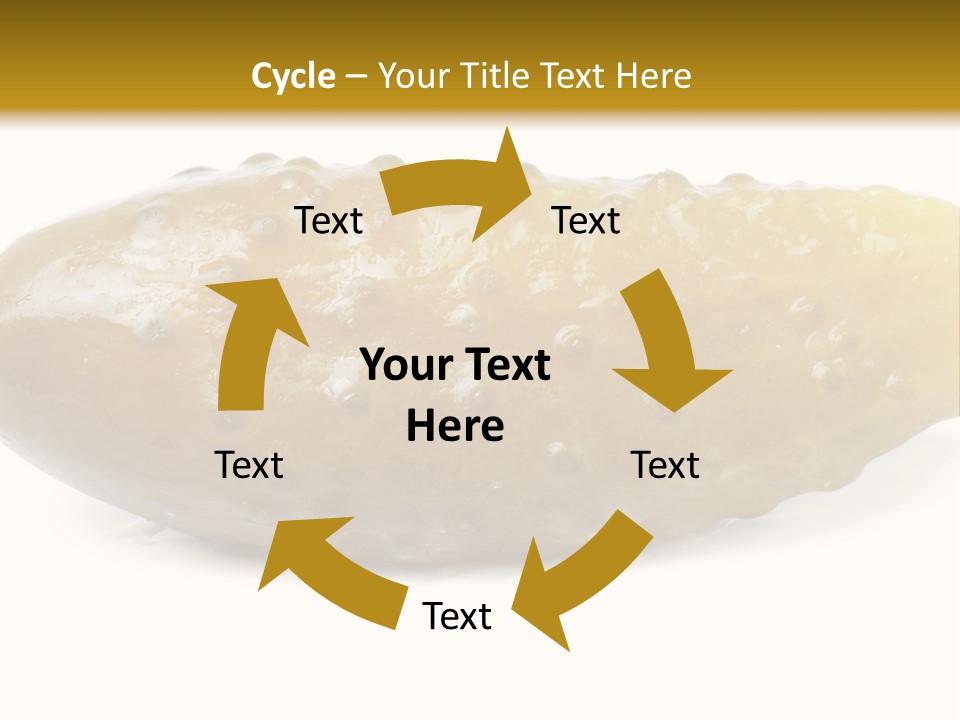 Cycle – Your Title Text Here

Text

Text

Your Text Here

Text

Text

Text